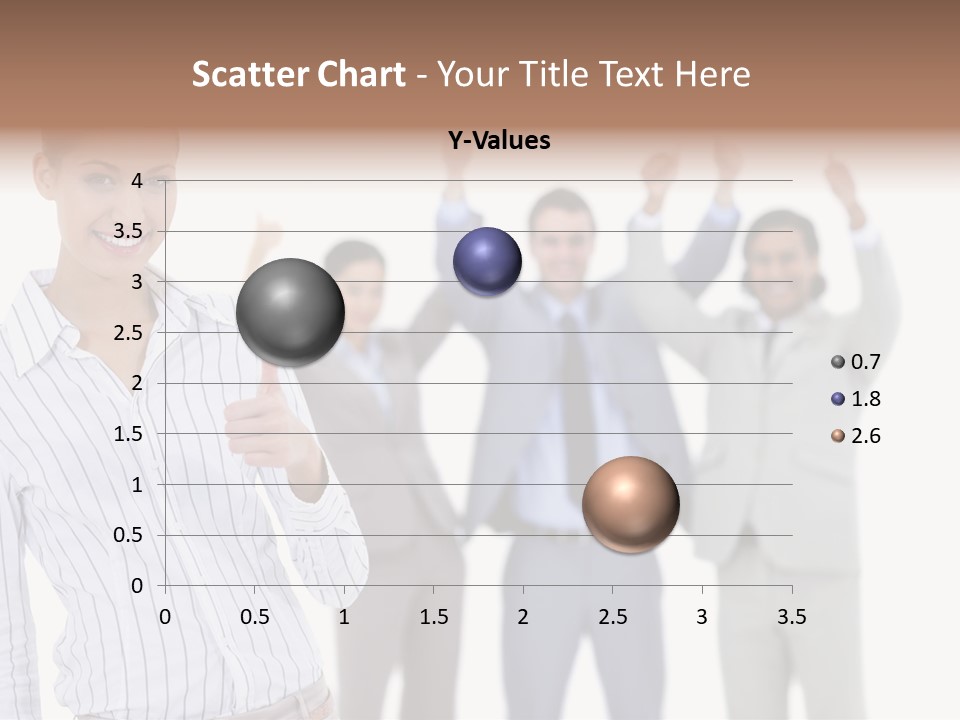 Scatter Chart - Your Title Text Here

Y-Values

4
3.5
3
2.5
2
1.5
1
0.5
0

0 0.5 1 1.5 2 2.5 3 3.5

0.7
1.8
2.6